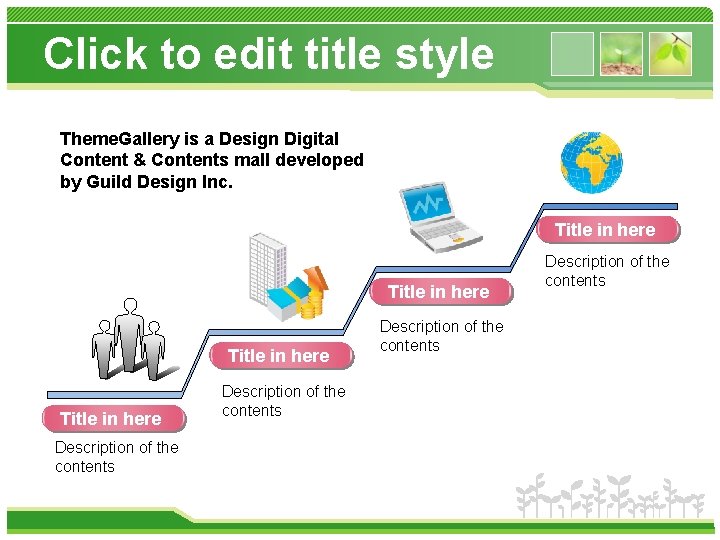 Click to edit title style

ThemeGallery is a Design Digital Content & Contents mall developed by Guild Design Inc.

Title in here

Description of the contents

Title in here

Description of the contents

Title in here

Description of the contents

Title in here

Description of the contents